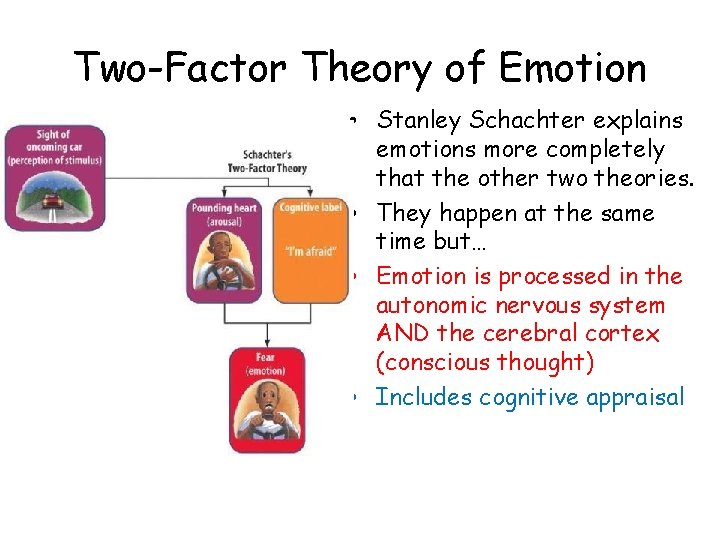 Two-Factor Theory of Emotion

Sight of oncoming car (perception of stimulus)

Schachter's Two-Factor Theory

Pounding heart (arousal)

Cognitive label

"I'm afraid"

Fear (emotion)

• Stanley Schachter explains emotions more completely that the other two theories.
• They happen at the same time but…
• Emotion is processed in the autonomic nervous system AND the cerebral cortex (conscious thought)
• Includes cognitive appraisal